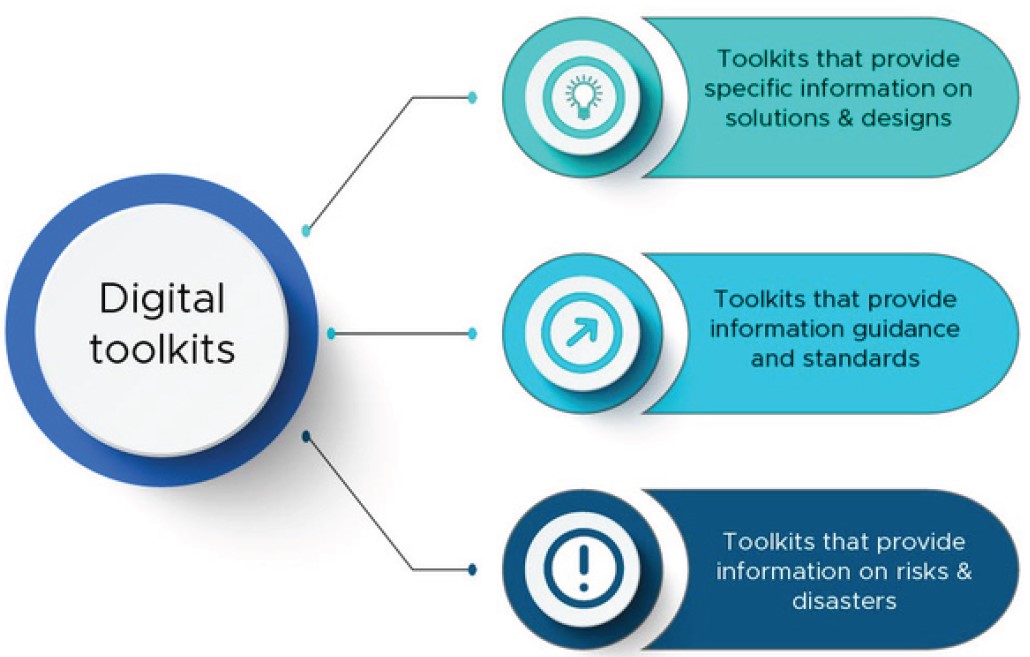 Digital toolkits

Toolkits that provide specific information on solutions & designs

Toolkits that provide information guidance and standards

Toolkits that provide information on risks & disasters